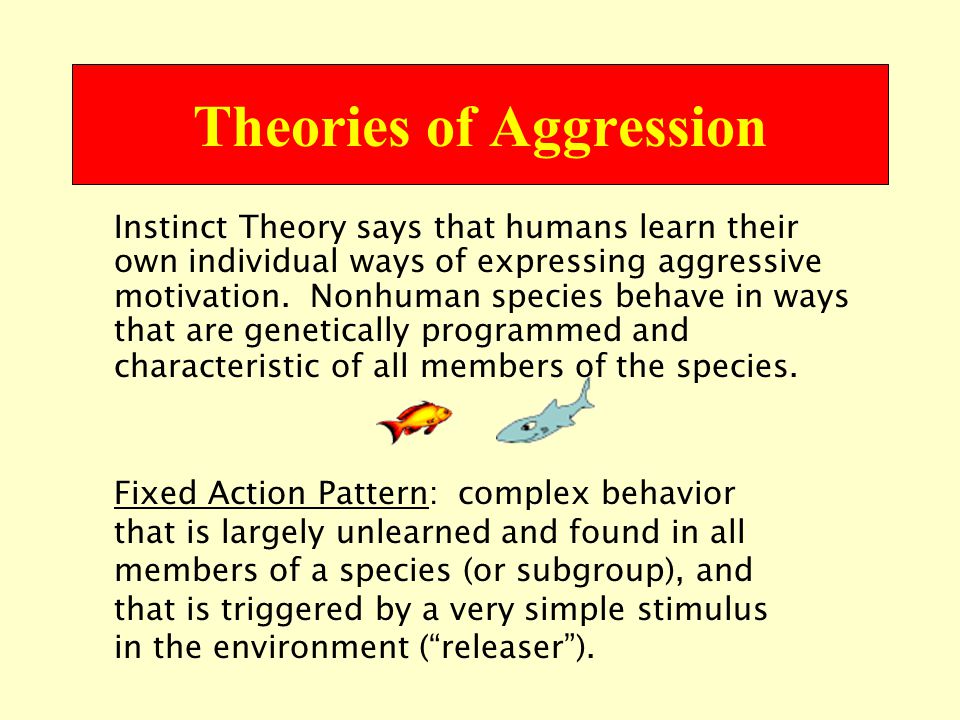 Theories of Aggression

Instinct Theory says that humans learn their own individual ways of expressing aggressive motivation.  Nonhuman species behave in ways that are genetically programmed and characteristic of all members of the species.

Fixed Action Pattern:  complex behavior that is largely unlearned and found in all members of a species (or subgroup), and that is triggered by a very simple stimulus in the environment (“releaser”).